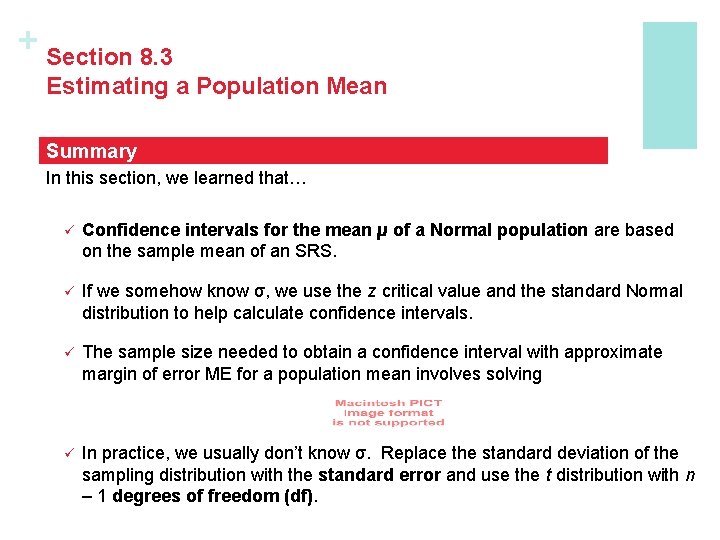 +
Section 8.3
Estimating a Population Mean

Summary

In this section, we learned that…

✓ Confidence intervals for the mean μ of a Normal population are based on the sample mean of an SRS.

✓ If we somehow know σ, we use the z critical value and the standard Normal distribution to help calculate confidence intervals.

✓ The sample size needed to obtain a confidence interval with approximate margin of error ME for a population mean involves solving

Macintosh PICT image format is not supported

✓ In practice, we usually don't know σ. Replace the standard deviation of the sampling distribution with the standard error and use the t distribution with n – 1 degrees of freedom (df).